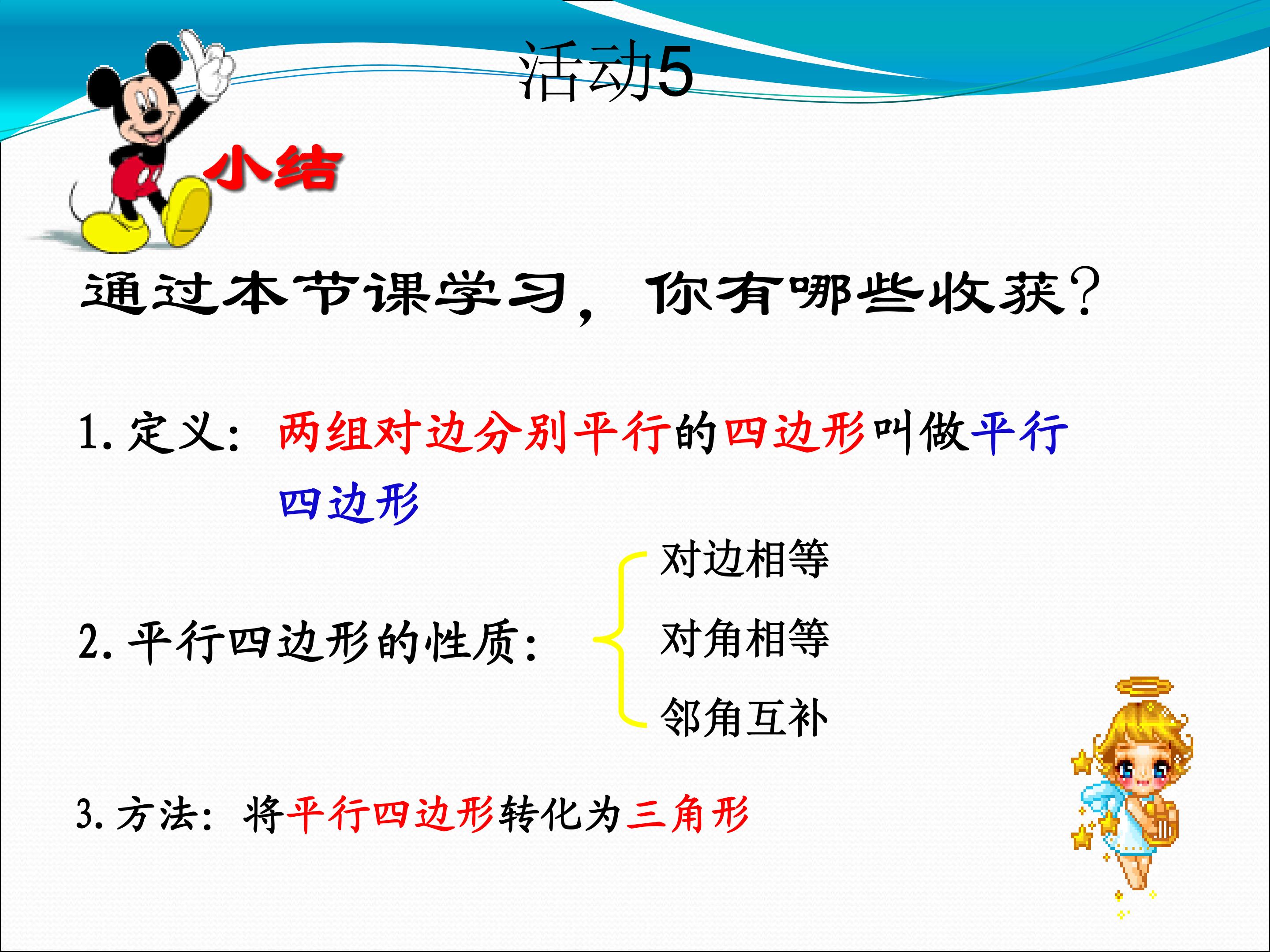 活动5

小结

通过本节课学习，你有哪些收获?

1.定义：两组对边分别平行的四边形叫做平行四边形

2.平行四边形的性质：

对边相等
对角相等
邻角互补

3.方法：将平行四边形转化为三角形